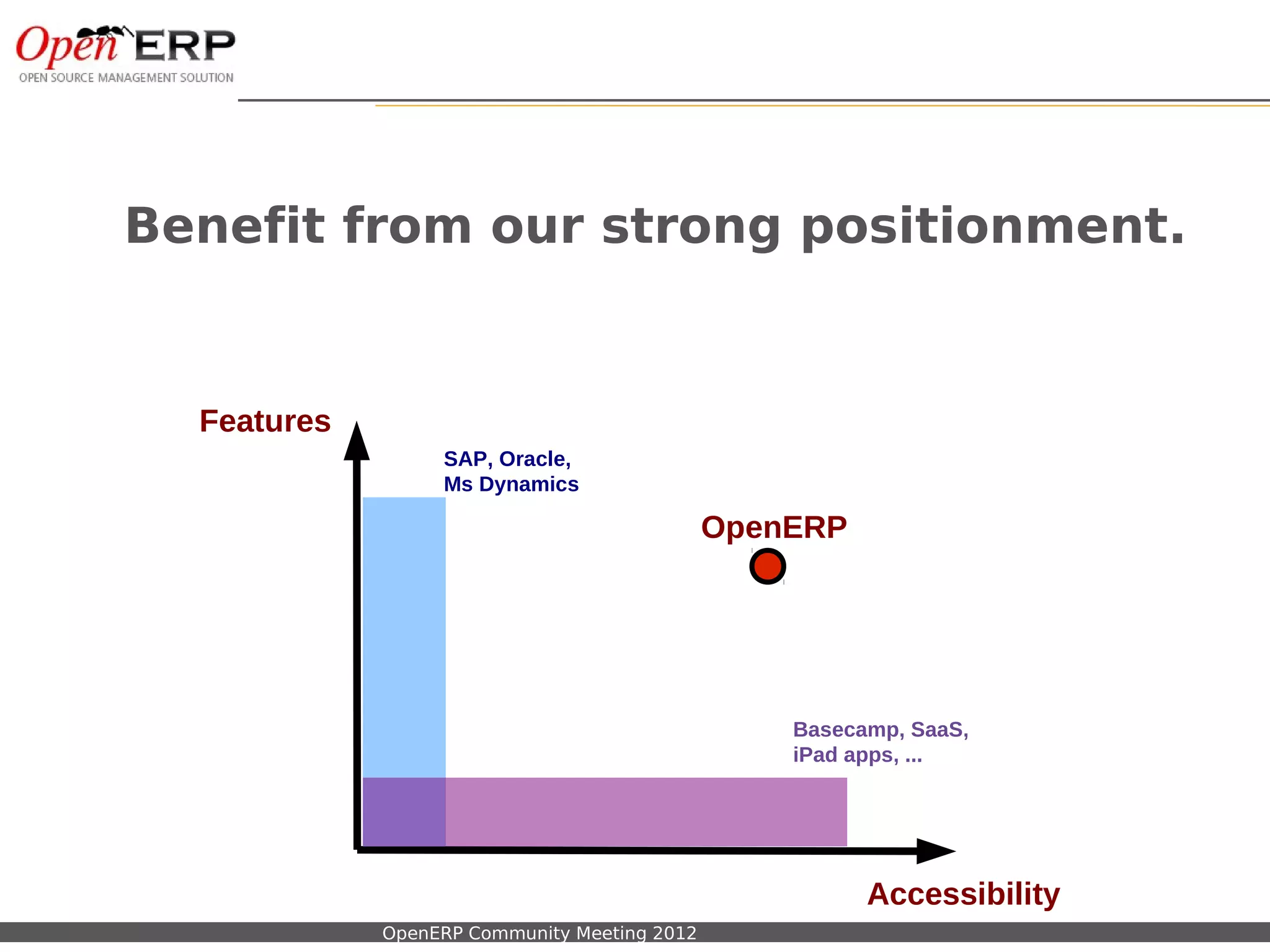 Open ERP
OPEN SOURCE MANAGEMENT SOLUTION

Benefit from our strong positionment.

Features

SAP, Oracle,
Ms Dynamics

OpenERP

Basecamp, SaaS,
iPad apps, ...

Accessibility

OpenERP Community Meeting 2012